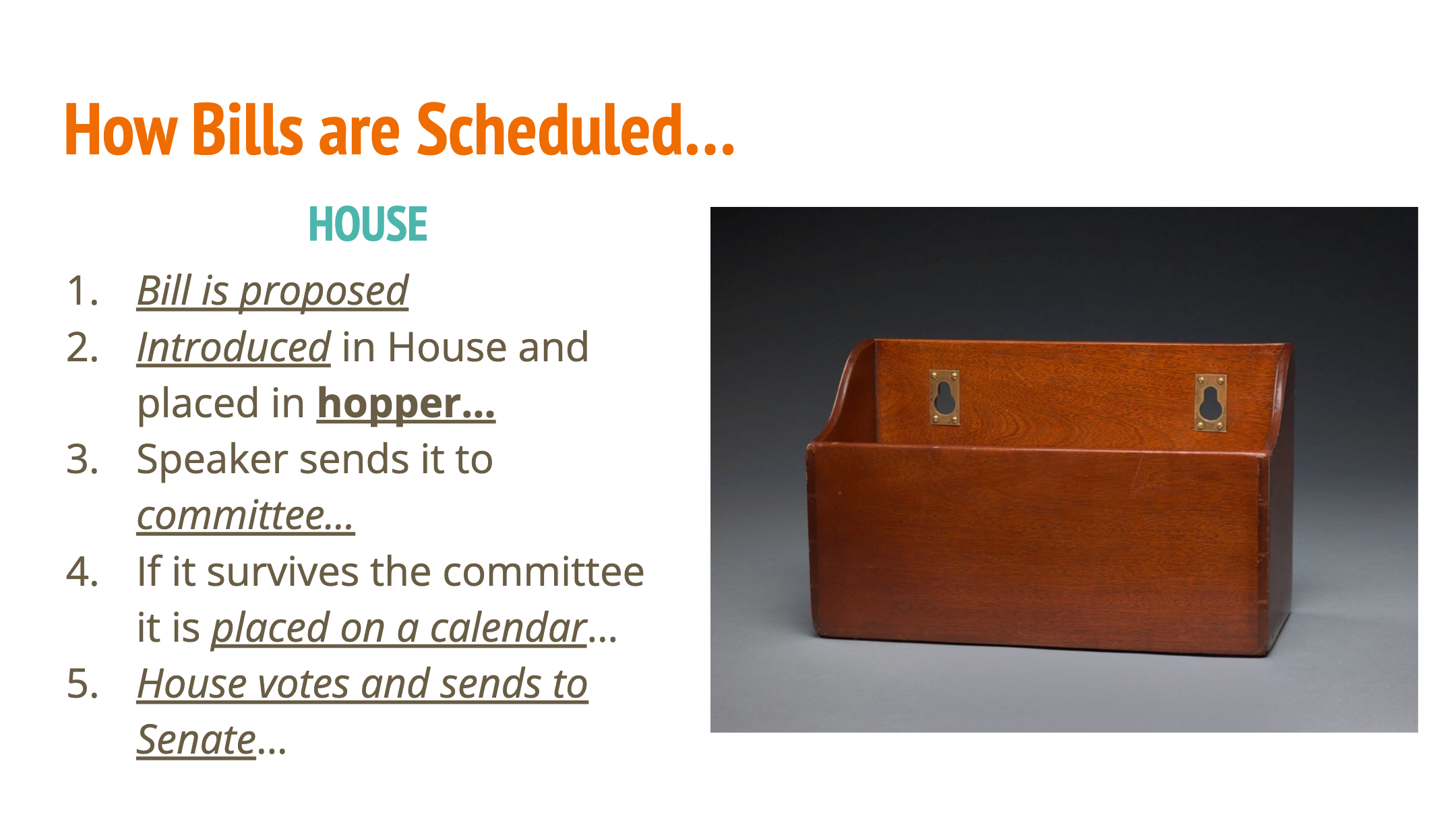 How Bills are Scheduled…

HOUSE

1. Bill is proposed
2. Introduced in House and placed in hopper…
3. Speaker sends it to committee…
4. If it survives the committee it is placed on a calendar…
5. House votes and sends to Senate…